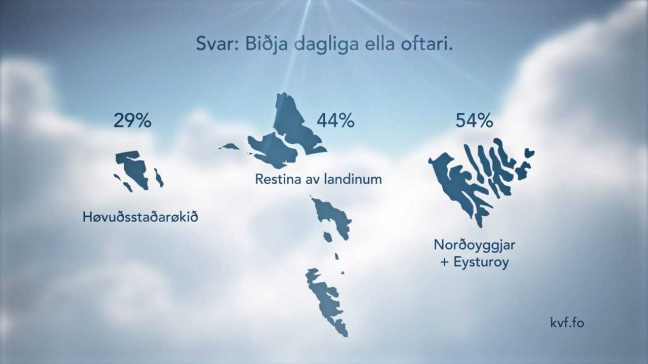 Svar: Biðja dagliga ella oftari.

29%

Høvuðsstaðarøkið

44%

Restina av landinum

54%

Norðoyggjar + Eysturoy

kvf.fo